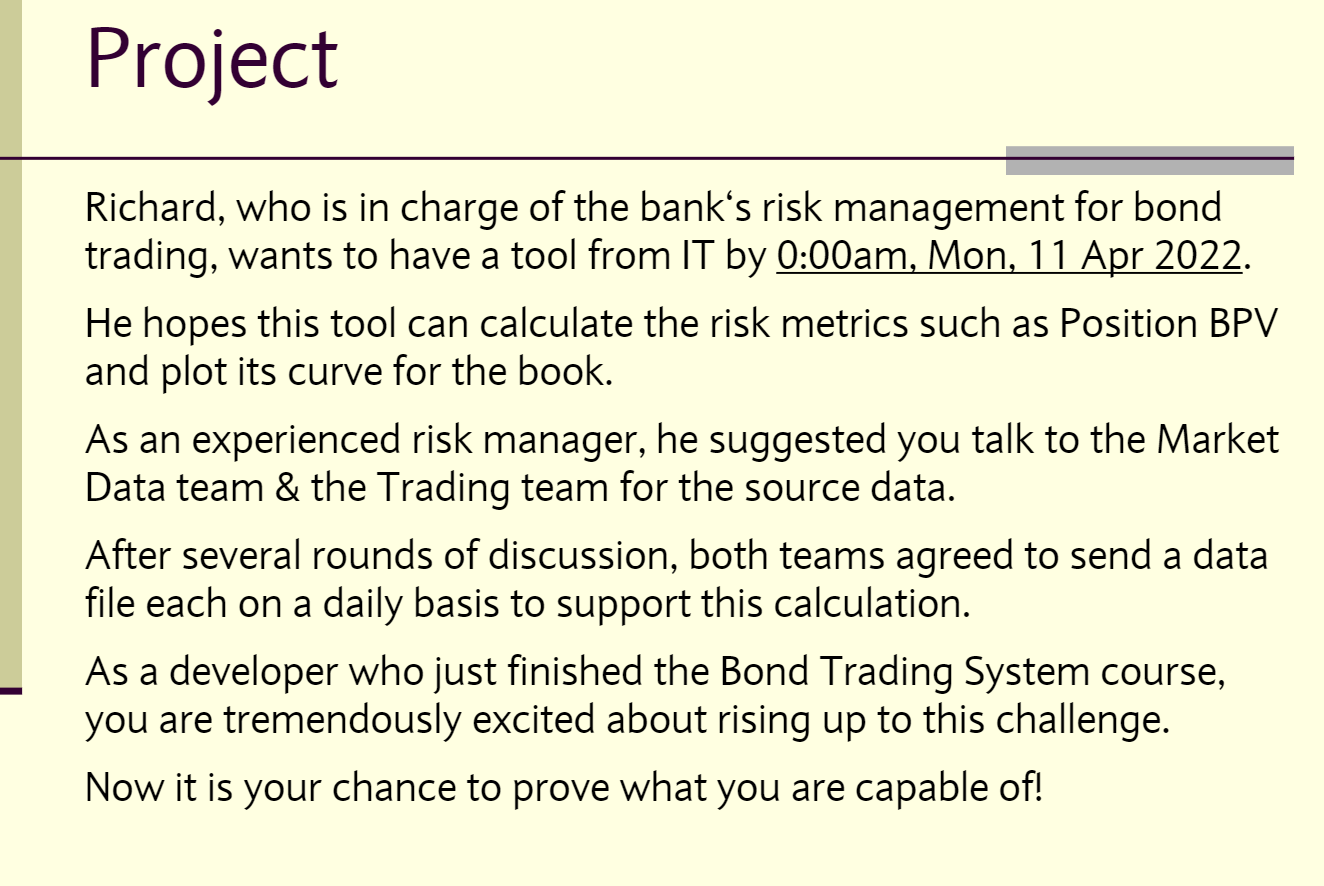 Project

Richard, who is in charge of the bank‘s risk management for bond trading, wants to have a tool from IT by 0:00am, Mon, 11 Apr 2022.

He hopes this tool can calculate the risk metrics such as Position BPV and plot its curve for the book.

As an experienced risk manager, he suggested you talk to the Market Data team & the Trading team for the source data.

After several rounds of discussion, both teams agreed to send a data file each on a daily basis to support this calculation.

As a developer who just finished the Bond Trading System course, you are tremendously excited about rising up to this challenge.

Now it is your chance to prove what you are capable of!